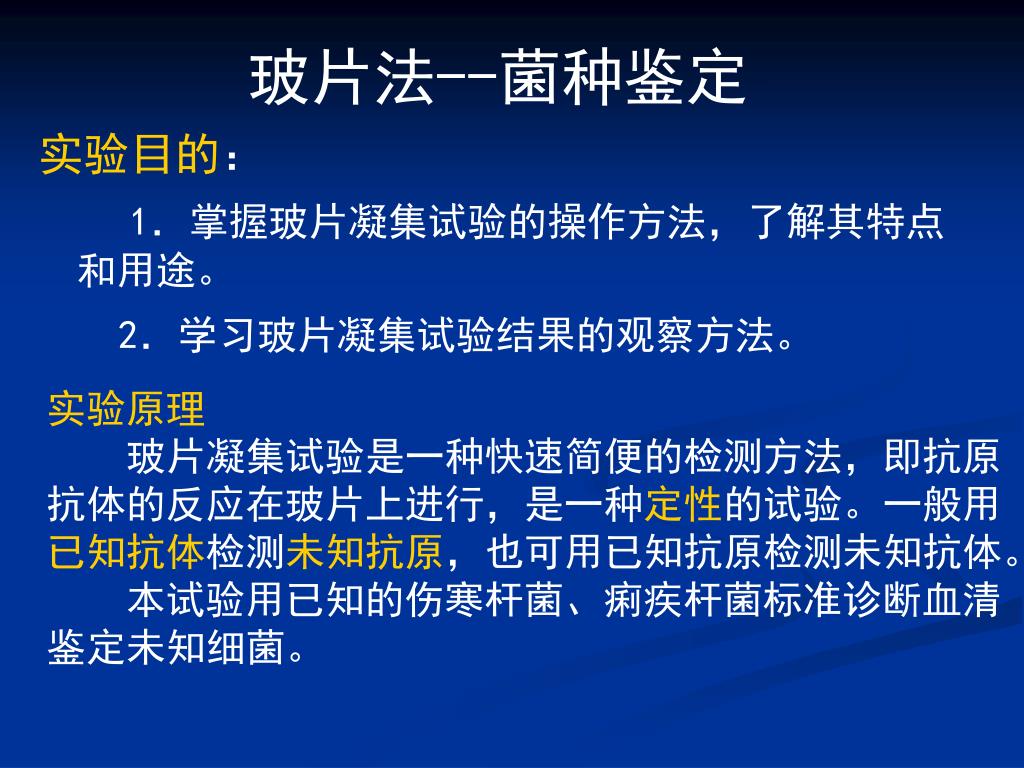 玻片法--菌种鉴定

实验目的：

1．掌握玻片凝集试验的操作方法，了解其特点和用途。

2．学习玻片凝集试验结果的观察方法。

实验原理

玻片凝集试验是一种快速简便的检测方法，即抗原抗体的反应在玻片上进行，是一种定性的试验。一般用已知抗体检测未知抗原，也可用已知抗原检测未知抗体。

本试验用已知的伤寒杆菌、痢疾杆菌标准诊断血清鉴定未知细菌。